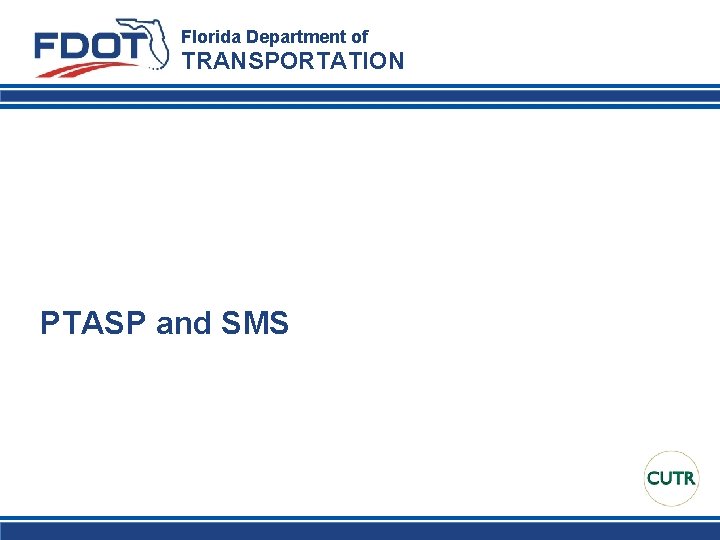 FDOT Florida Department of TRANSPORTATION

PTASP and SMS

CUTR